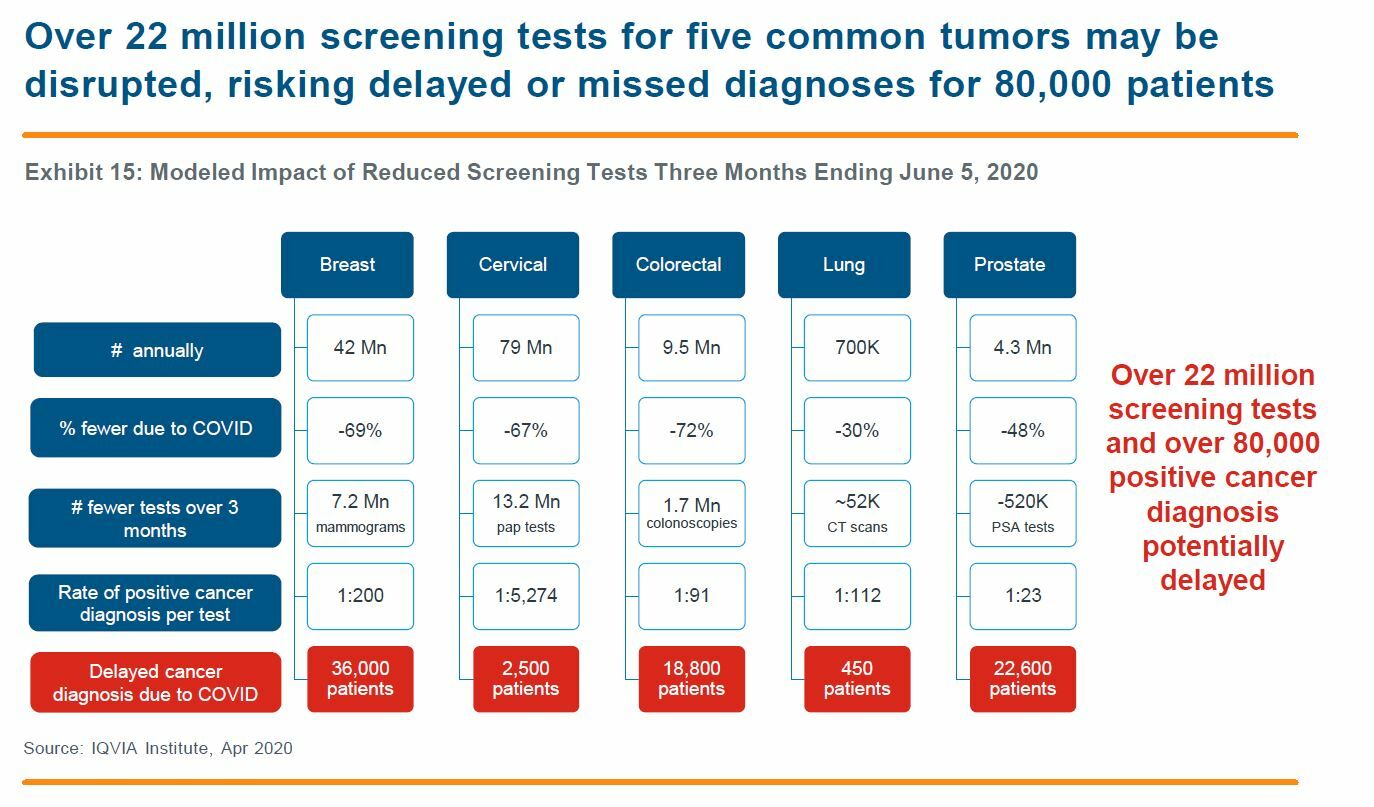 Over 22 million screening tests for five common tumors may be disrupted, risking delayed or missed diagnoses for 80,000 patients

Exhibit 15: Modeled Impact of Reduced Screening Tests Three Months Ending June 5, 2020

| | Breast | Cervical | Colorectal | Lung | Prostate |
|---|---|---|---|---|---|
| # annually | 42 Mn | 79 Mn | 9.5 Mn | 700K | 4.3 Mn |
| % fewer due to COVID | -69% | -67% | -72% | -30% | -48% |
| # fewer tests over 3 months | 7.2 Mn mammograms | 13.2 Mn pap tests | 1.7 Mn colonoscopies | ~52K CT scans | -520K PSA tests |
| Rate of positive cancer diagnosis per test | 1:200 | 1:5,274 | 1:91 | 1:112 | 1:23 |
| Delayed cancer diagnosis due to COVID | 36,000 patients | 2,500 patients | 18,800 patients | 450 patients | 22,600 patients |

Over 22 million screening tests and over 80,000 positive cancer diagnosis potentially delayed

Source: IQVIA Institute, Apr 2020